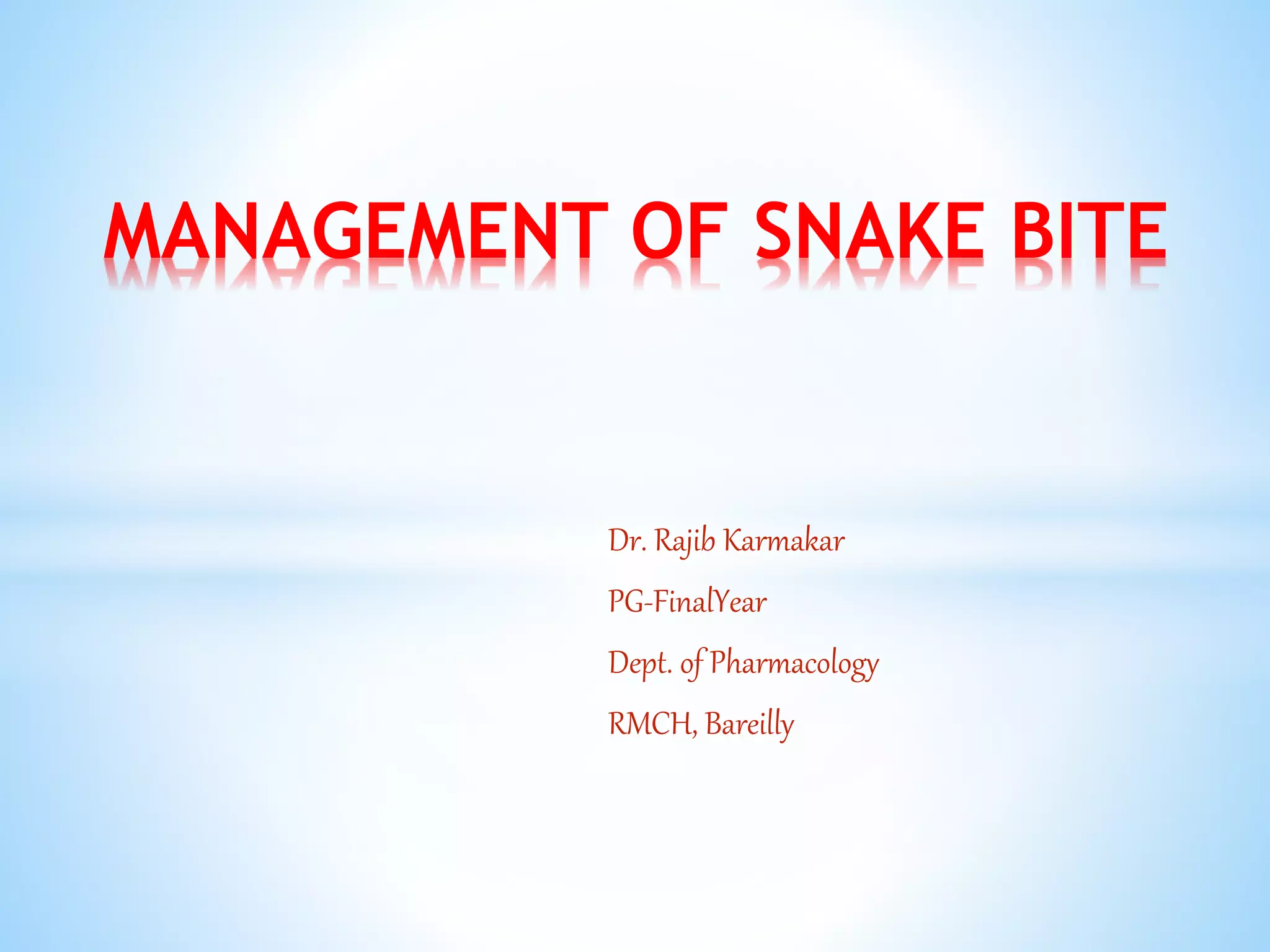 MANAGEMENT OF SNAKE BITE

Dr. Rajib Karmakar

PG-FinalYear

Dept. of Pharmacology

RMCH, Bareilly